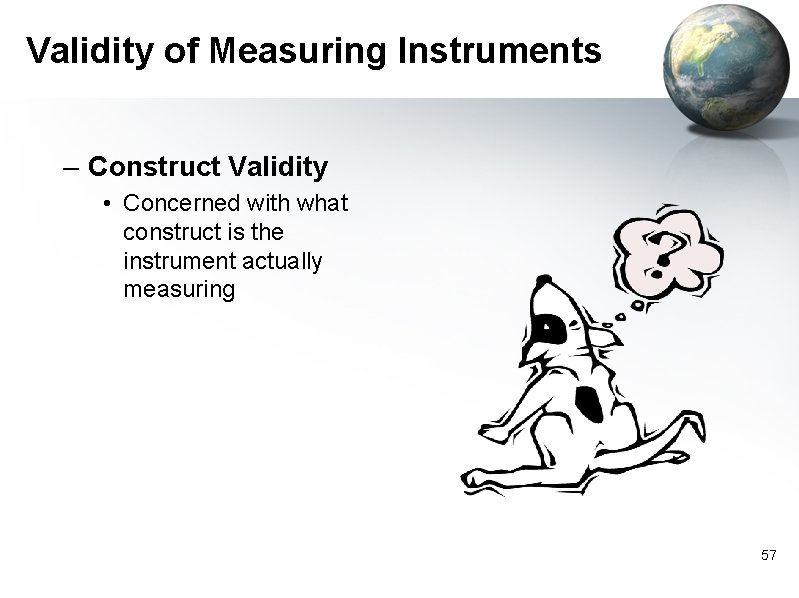 Validity of Measuring Instruments

– Construct Validity

• Concerned with what construct is the instrument actually measuring

?

57